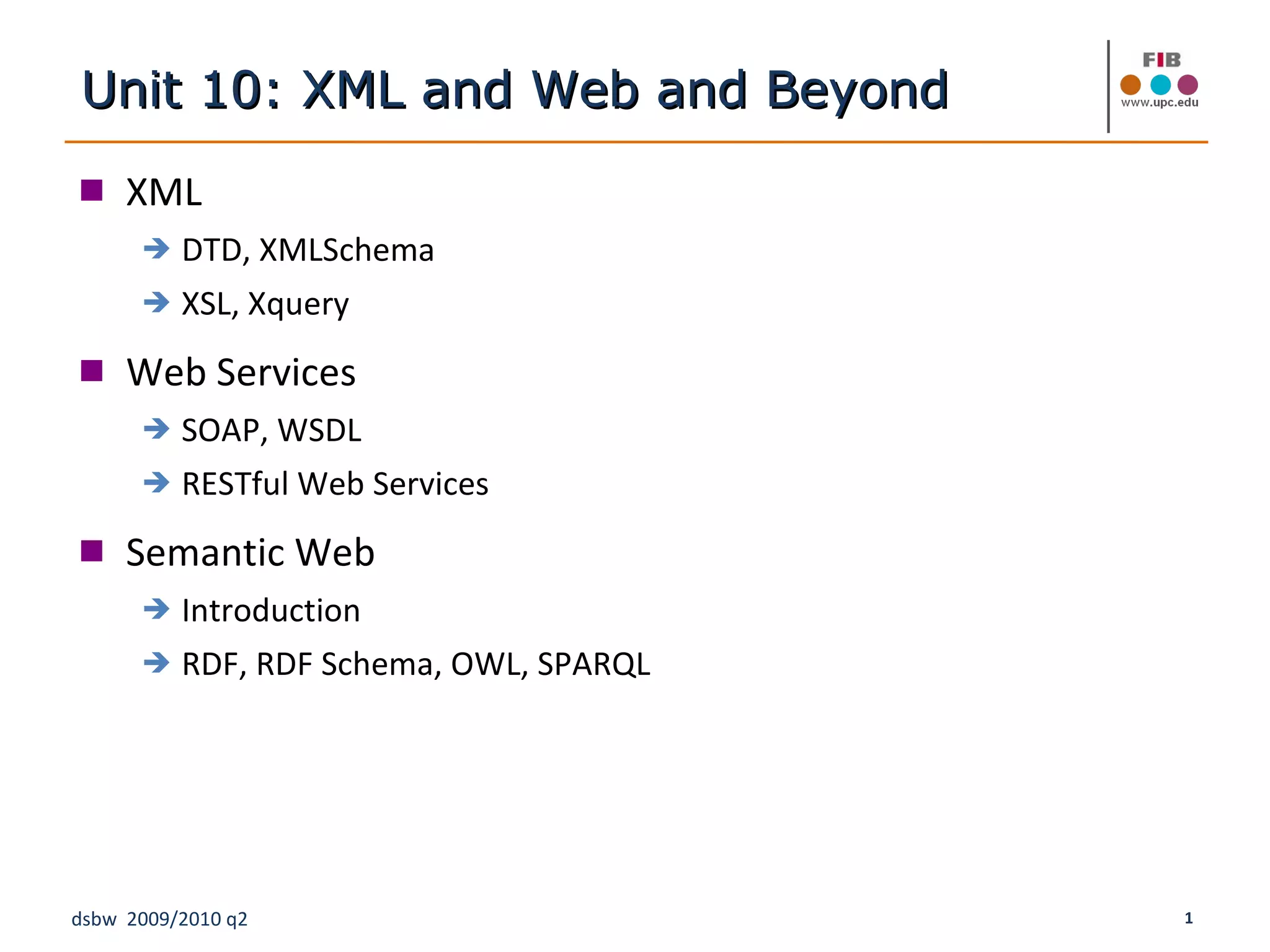 Unit 10: XML and Web and Beyond

FIB
www.upc.edu

XML

DTD, XMLSchema

XSL, Xquery

Web Services

SOAP, WSDL

RESTful Web Services

Semantic Web

Introduction

RDF, RDF Schema, OWL, SPARQL

dsbw 2009/2010 q2

1